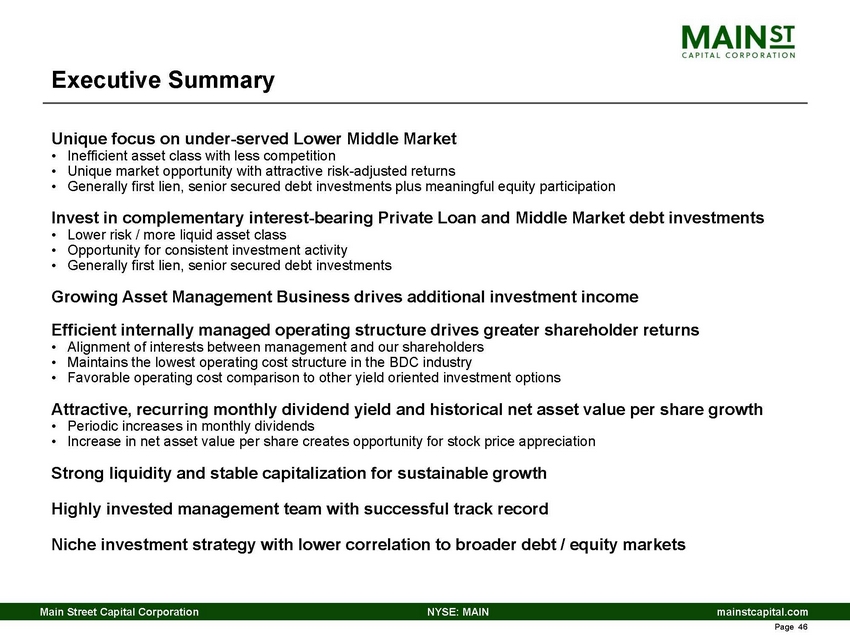 MAIN ST
CAPITAL CORPORATION

Executive Summary

Unique focus on under-served Lower Middle Market
• Inefficient asset class with less competition
• Unique market opportunity with attractive risk-adjusted returns
• Generally first lien, senior secured debt investments plus meaningful equity participation

Invest in complementary interest-bearing Private Loan and Middle Market debt investments
• Lower risk / more liquid asset class
• Opportunity for consistent investment activity
• Generally first lien, senior secured debt investments

Growing Asset Management Business drives additional investment income

Efficient internally managed operating structure drives greater shareholder returns
• Alignment of interests between management and our shareholders
• Maintains the lowest operating cost structure in the BDC industry
• Favorable operating cost comparison to other yield oriented investment options

Attractive, recurring monthly dividend yield and historical net asset value per share growth
• Periodic increases in monthly dividends
• Increase in net asset value per share creates opportunity for stock price appreciation

Strong liquidity and stable capitalization for sustainable growth

Highly invested management team with successful track record

Niche investment strategy with lower correlation to broader debt / equity markets

Main Street Capital Corporation NYSE: MAIN mainstcapital.com
Page 46